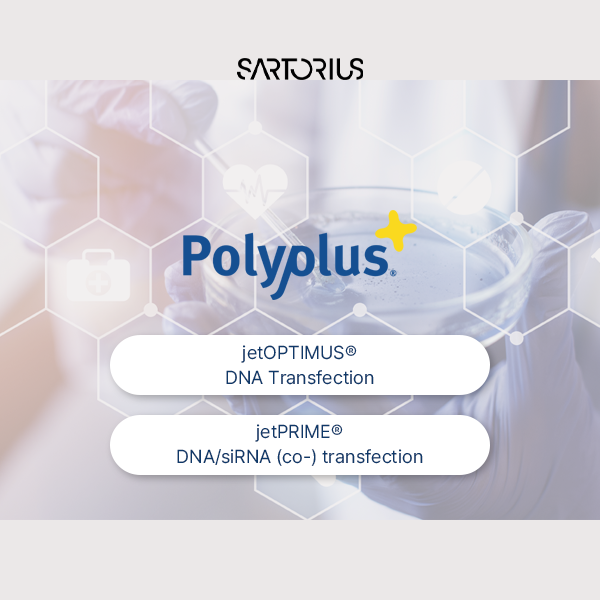 SARTORIUS

Polyplus®

jetOPTIMUS®
DNA Transfection

jetPRIME®
DNA/siRNA (co-) transfection